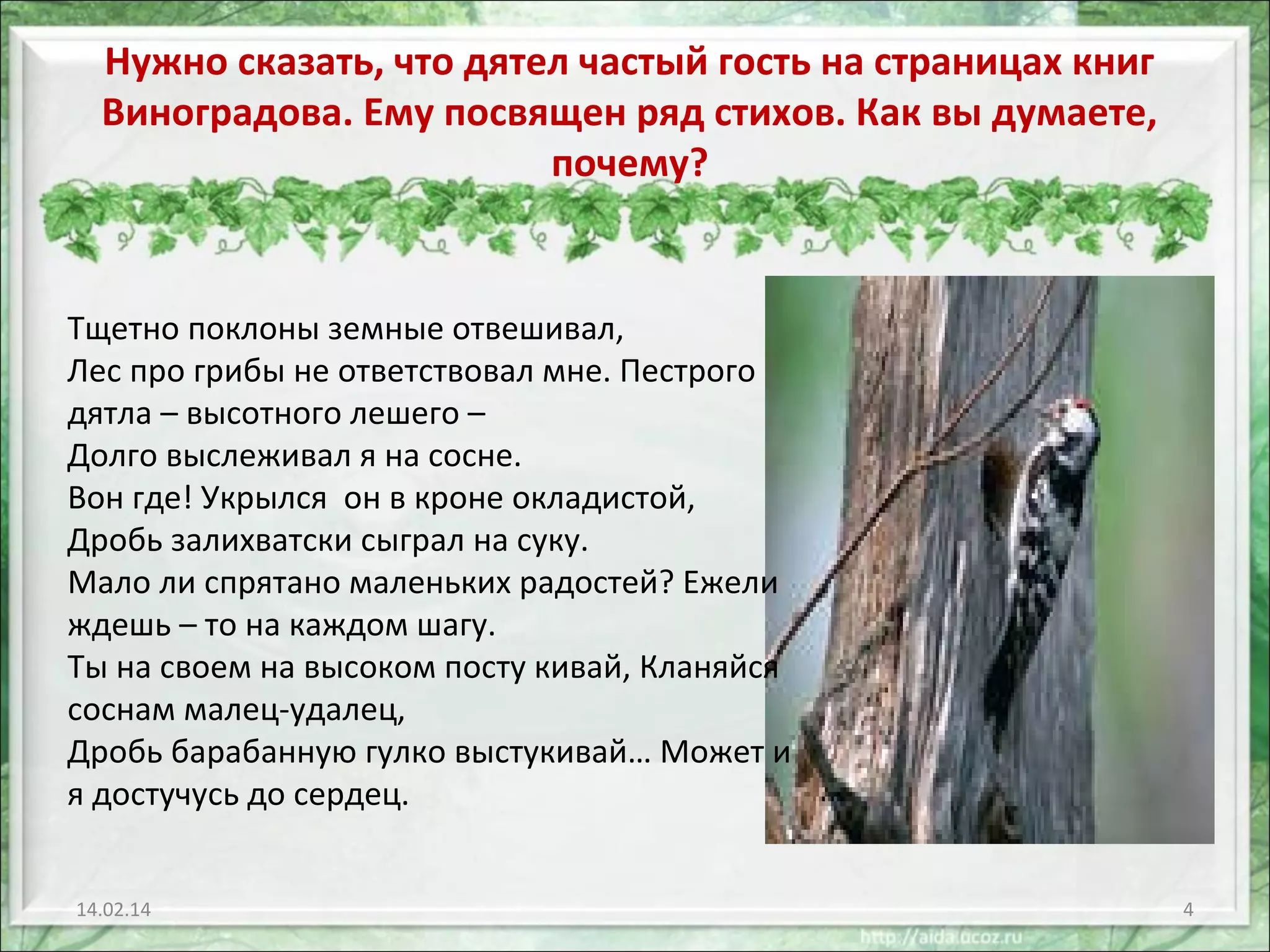 Нужно сказать, что дятел частый гость на страницах книг Виноградова. Ему посвящен ряд стихов. Как вы думаете, почему?

Тщетно поклоны земные отвешивал,
Лес про грибы не ответствовал мне. Пестрого дятла – высотного лешего –
Долго выслеживал я на сосне.
Вон где! Укрылся он в кроне окладистой,
Дробь залихватски сыграл на суку.
Мало ли спрятано маленьких радостей? Ежели ждешь – то на каждом шагу.
Ты на своем на высоком посту кивай, Кланяйся соснам малец-удалец,
Дробь барабанную гулко выстукивай… Может и я достучусь до сердец.

14.02.14

4

http://aida.ucoz.ru